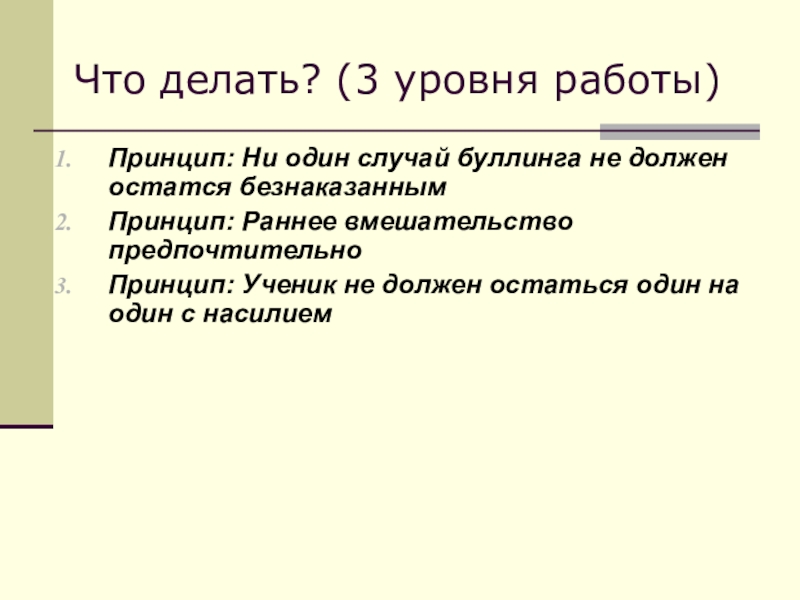 Что делать? (3 уровня работы)

1. Принцип: Ни один случай буллинга не должен остатся безнаказанным
2. Принцип: Раннее вмешательство предпочтительно
3. Принцип: Ученик не должен остаться один на один с насилием